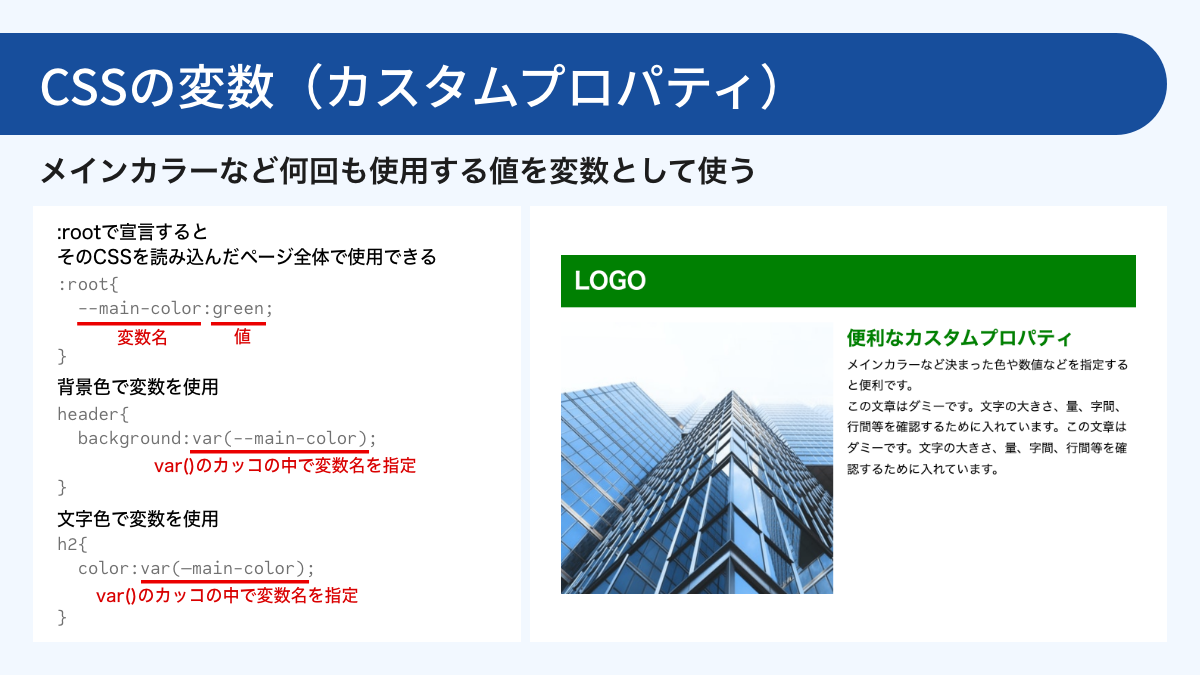 CSSの変数（カスタムプロパティ）

メインカラーなど何回も使用する値を変数として使う

:rootで宣言すると
そのCSSを読み込んだページ全体で使用できる
:root{
--main-color:green;
変数名 値
}
背景色で変数を使用
header{
background:var(--main-color);
var()のカッコの中で変数名を指定
}
文字色で変数を使用
h2{
color:var(—main-color);
var()のカッコの中で変数名を指定
}

LOGO

便利なカスタムプロパティ

メインカラーなど決まった色や数値などを指定すると便利です。
この文章はダミーです。文字の大きさ、量、字間、行間等を確認するために入れています。この文章はダミーです。文字の大きさ、量、字間、行間等を確認するために入れています。